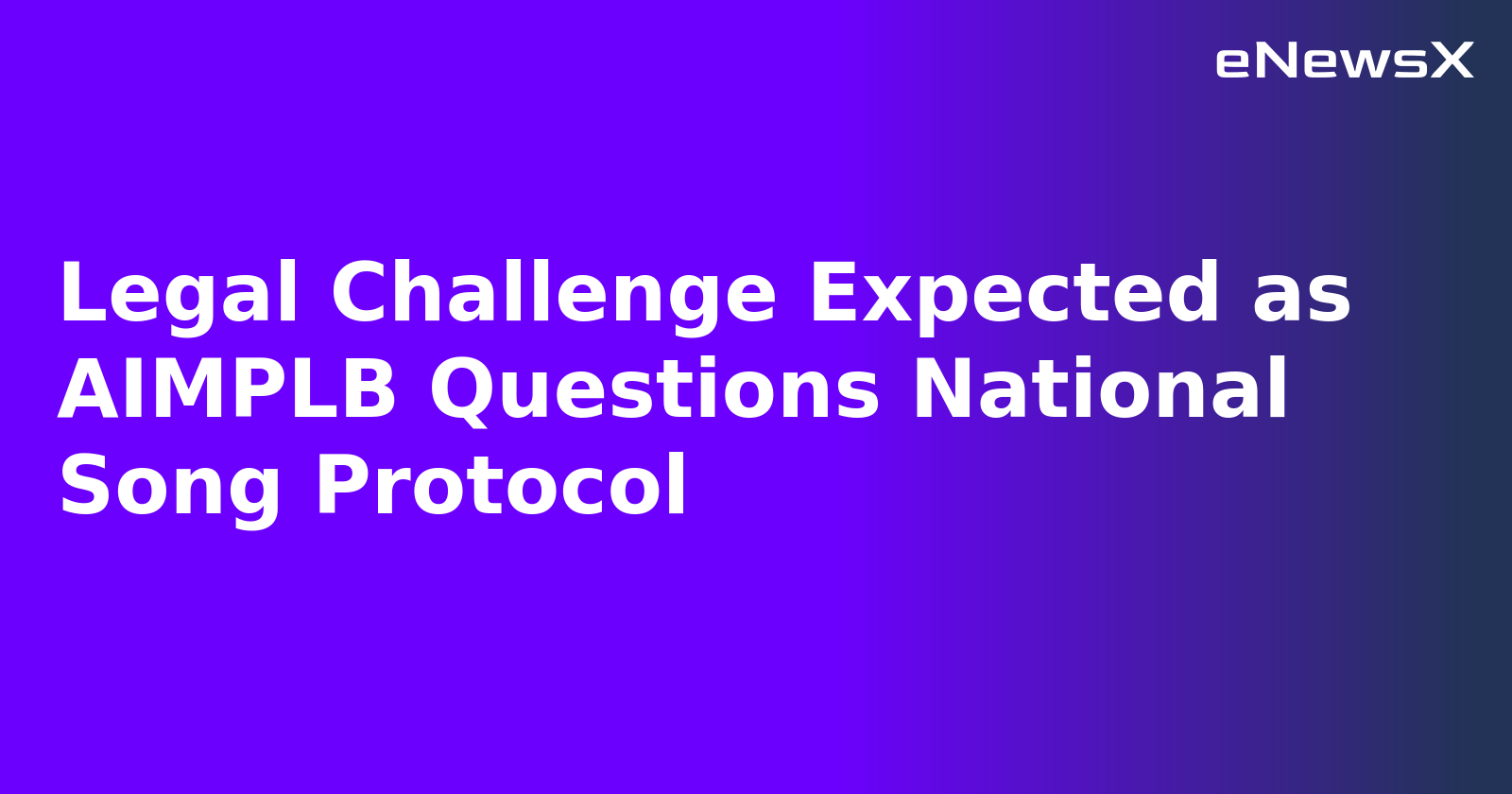 eNewsX

Legal Challenge Expected as AIMPLB Questions National Song Protocol